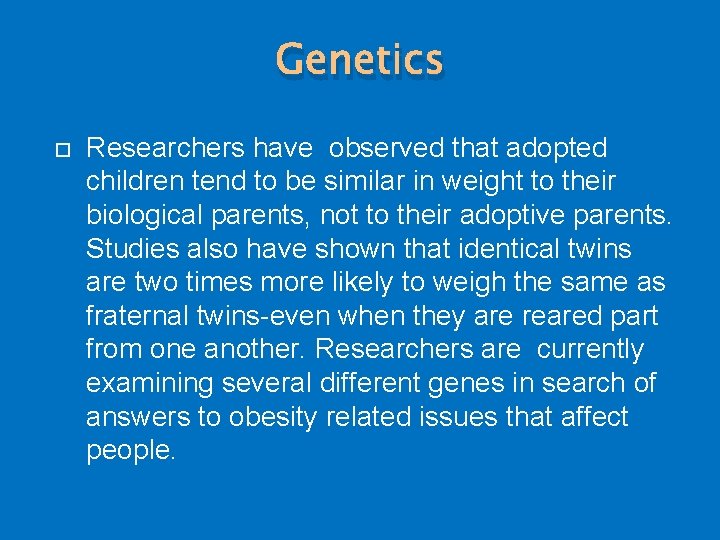 Genetics

Researchers have observed that adopted children tend to be similar in weight to their biological parents, not to their adoptive parents. Studies also have shown that identical twins are two times more likely to weigh the same as fraternal twins-even when they are reared part from one another. Researchers are currently examining several different genes in search of answers to obesity related issues that affect people.